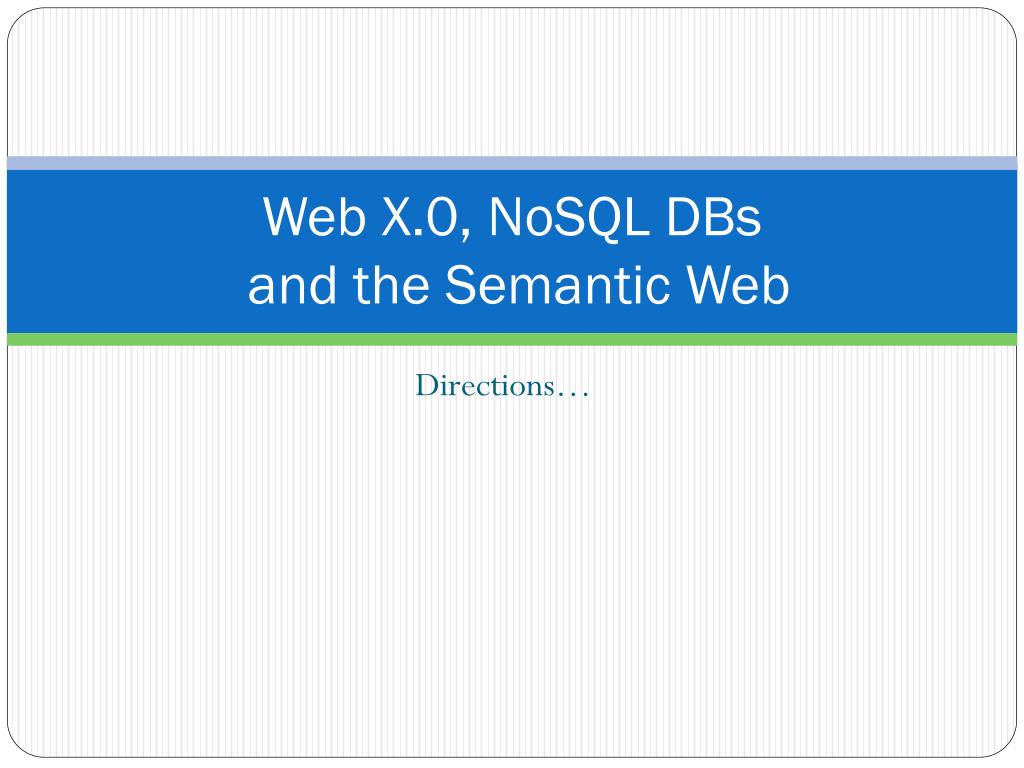 Web X.0, NoSQL DBs and the Semantic Web

Directions…